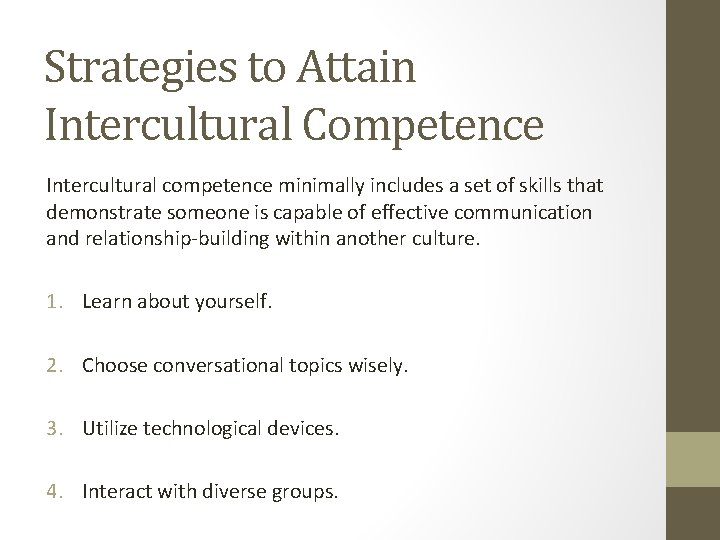 Strategies to Attain Intercultural Competence

Intercultural competence minimally includes a set of skills that demonstrate someone is capable of effective communication and relationship-building within another culture.

1. Learn about yourself.

2. Choose conversational topics wisely.

3. Utilize technological devices.

4. Interact with diverse groups.